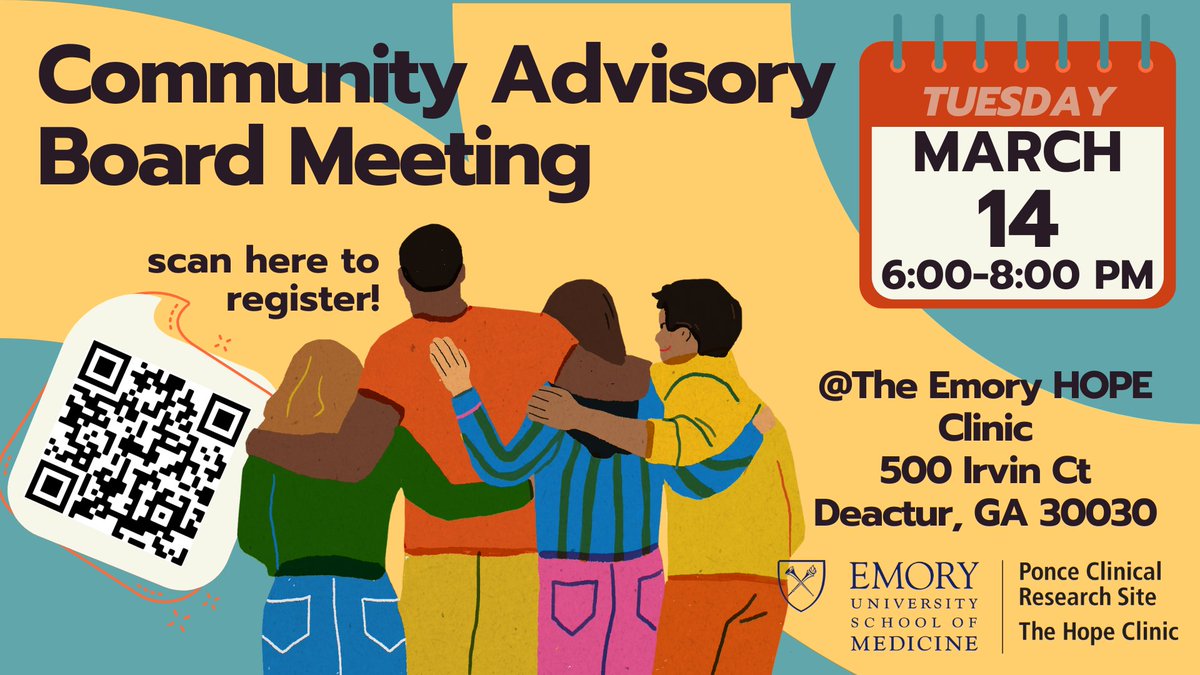 Community Advisory Board Meeting

TUESDAY
MARCH
14
6:00-8:00 PM

scan here to register!

@The Emory HOPE Clinic
500 Irvin Ct
Deactur, GA 30030

EMORY UNIVERSITY SCHOOL OF MEDICINE

Ponce Clinical Research Site
The Hope Clinic